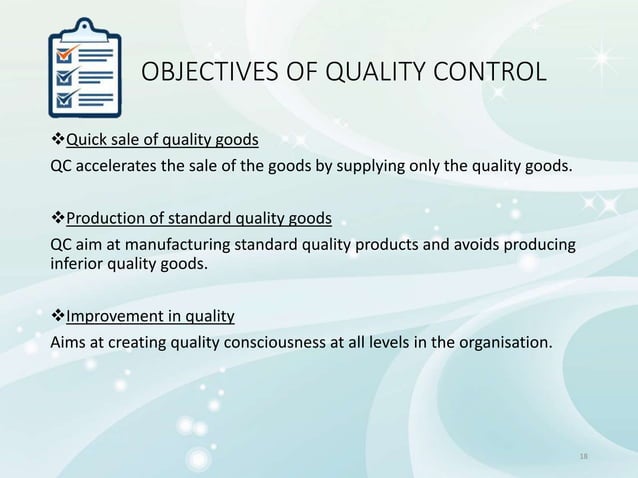 OBJECTIVES OF QUALITY CONTROL

❖Quick sale of quality goods
QC accelerates the sale of the goods by supplying only the quality goods.

❖Production of standard quality goods
QC aim at manufacturing standard quality products and avoids producing inferior quality goods.

❖Improvement in quality
Aims at creating quality consciousness at all levels in the organisation.

18